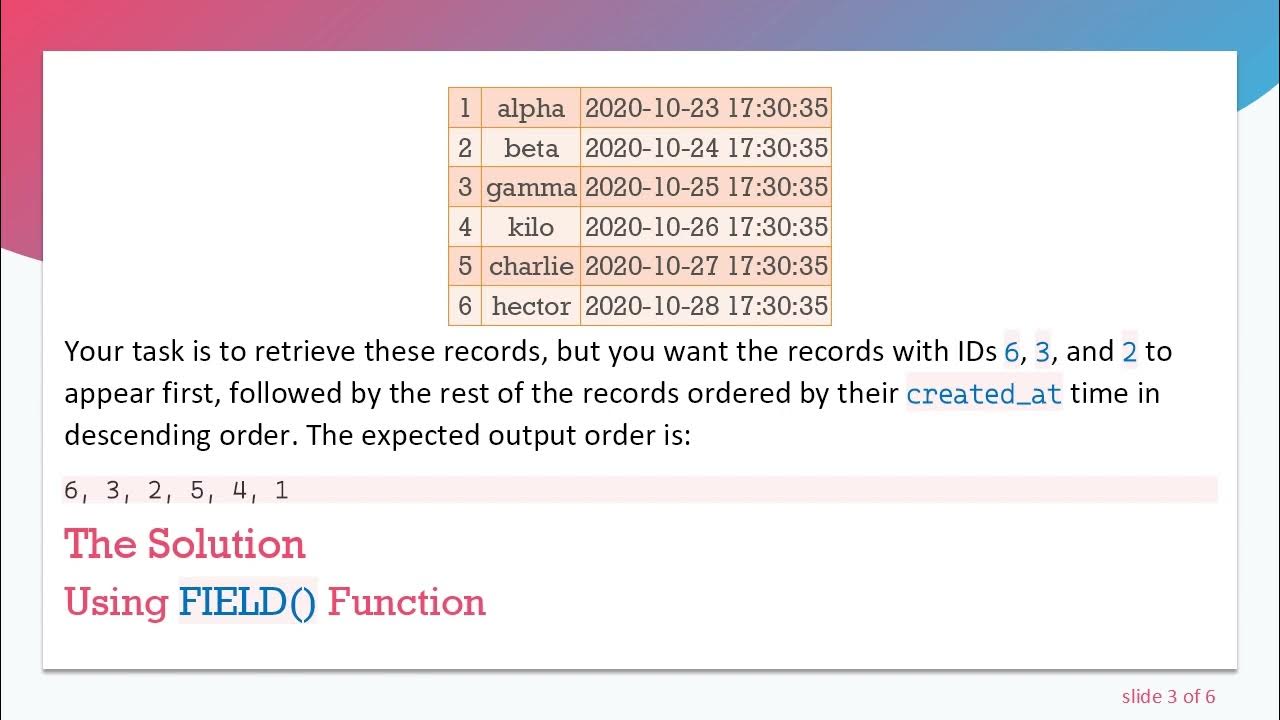 | 1 | alpha | 2020-10-23 17:30:35 |
|---|---|---|
| 2 | beta | 2020-10-24 17:30:35 |
| 3 | gamma | 2020-10-25 17:30:35 |
| 4 | kilo | 2020-10-26 17:30:35 |
| 5 | charlie | 2020-10-27 17:30:35 |
| 6 | hector | 2020-10-28 17:30:35 |

Your task is to retrieve these records, but you want the records with IDs 6, 3, and 2 to appear first, followed by the rest of the records ordered by their created_at time in descending order. The expected output order is:

6, 3, 2, 5, 4, 1

The Solution

Using FIELD() Function

slide 3 of 6